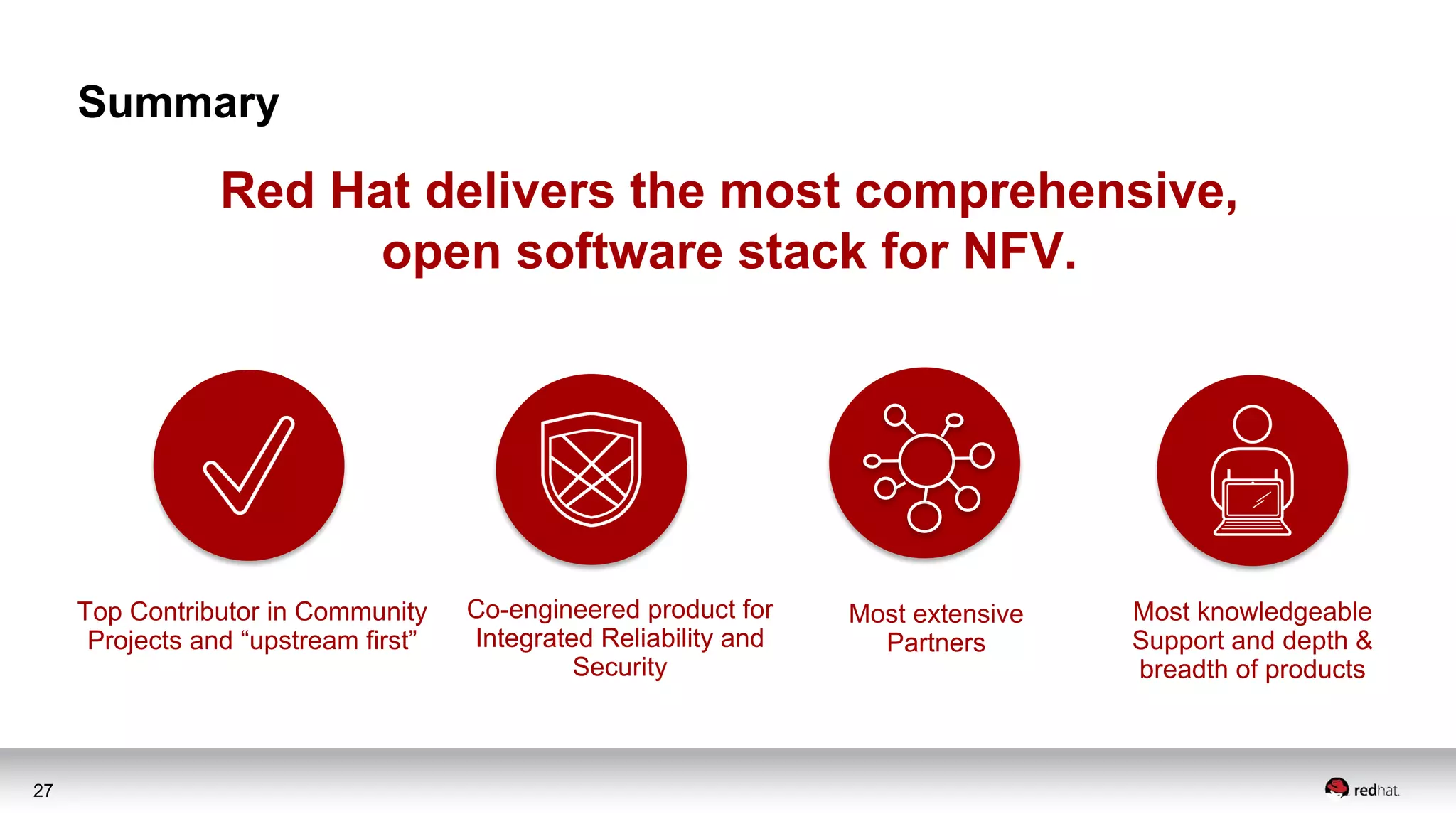 Summary

Red Hat delivers the most comprehensive, open software stack for NFV.

Top Contributor in Community Projects and “upstream first”

Co-engineered product for Integrated Reliability and Security

Most extensive Partners

Most knowledgeable Support and depth & breadth of products

27

redhat.